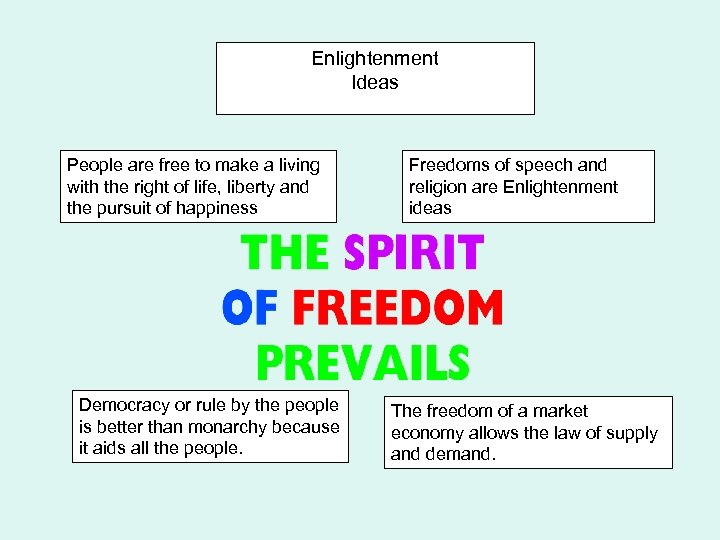 Enlightenment Ideas

People are free to make a living with the right of life, liberty and the pursuit of happiness

Freedoms of speech and religion are Enlightenment ideas

THE SPIRIT OF FREEDOM PREVAILS

Democracy or rule by the people is better than monarchy because it aids all the people.

The freedom of a market economy allows the law of supply and demand.